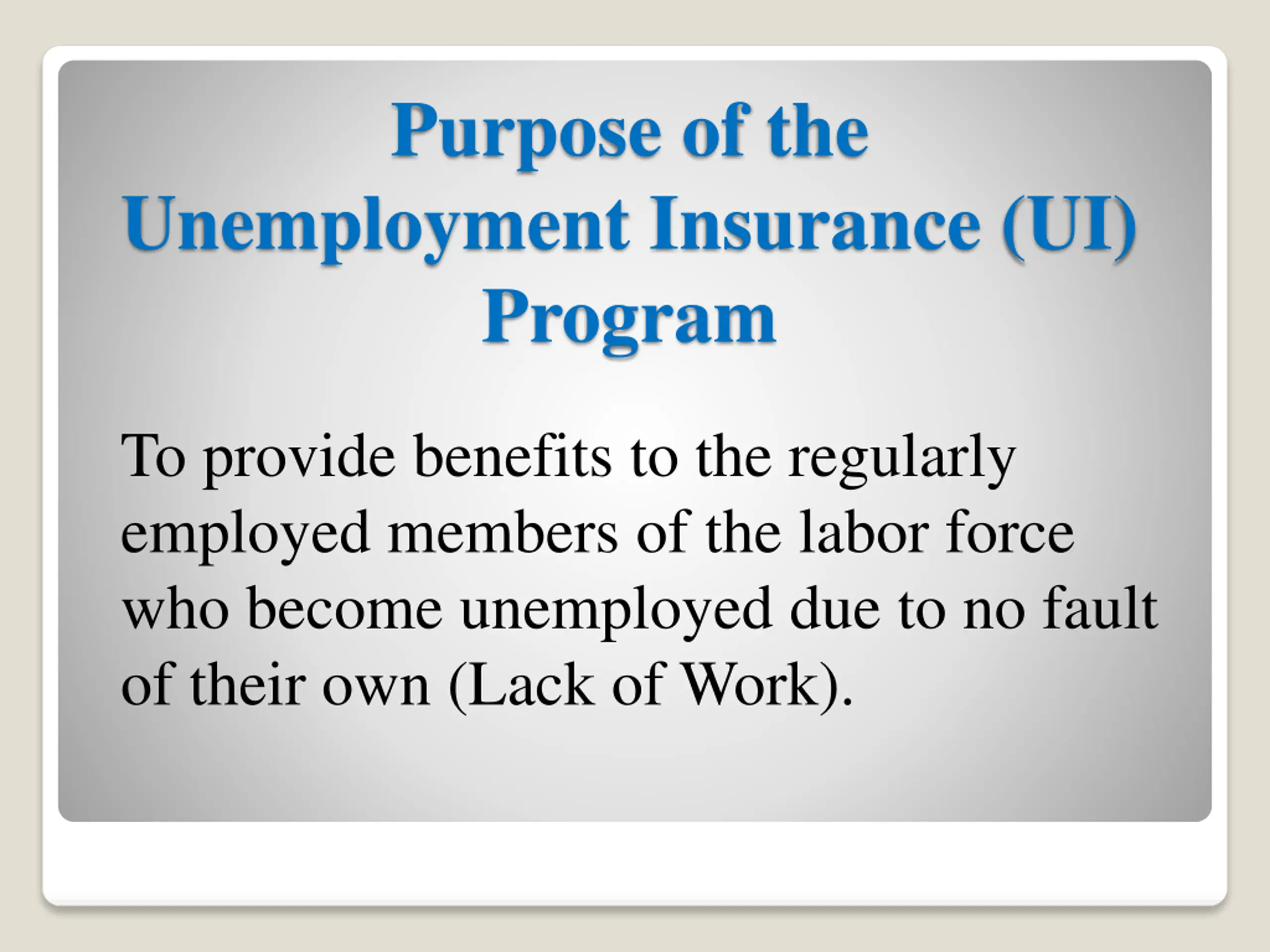 Purpose of the Unemployment Insurance (UI) Program

To provide benefits to the regularly employed members of the labor force who become unemployed due to no fault of their own (Lack of Work).